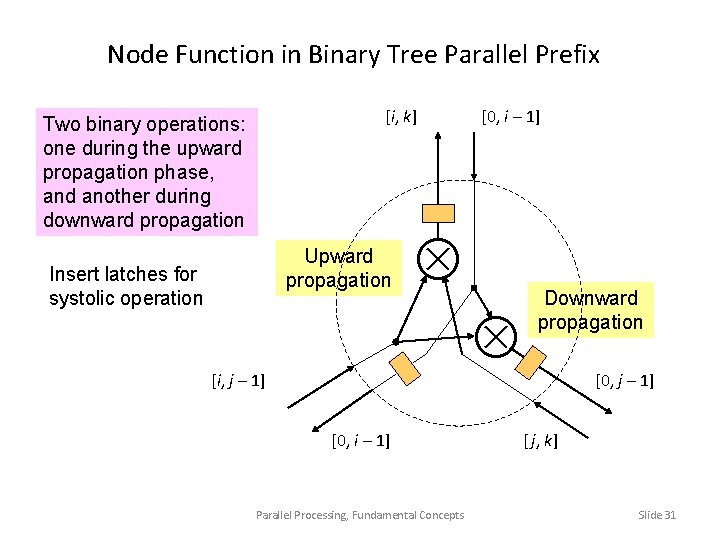 Node Function in Binary Tree Parallel Prefix

Two binary operations: one during the upward propagation phase, and another during downward propagation

Insert latches for systolic operation

$[i, k]$

$[0, i-1]$

Upward propagation

Downward propagation

$[i, j-1]$

$[0, j-1]$

$[0, i-1]$

$[j, k]$

Parallel Processing, Fundamental Concepts

Slide 31